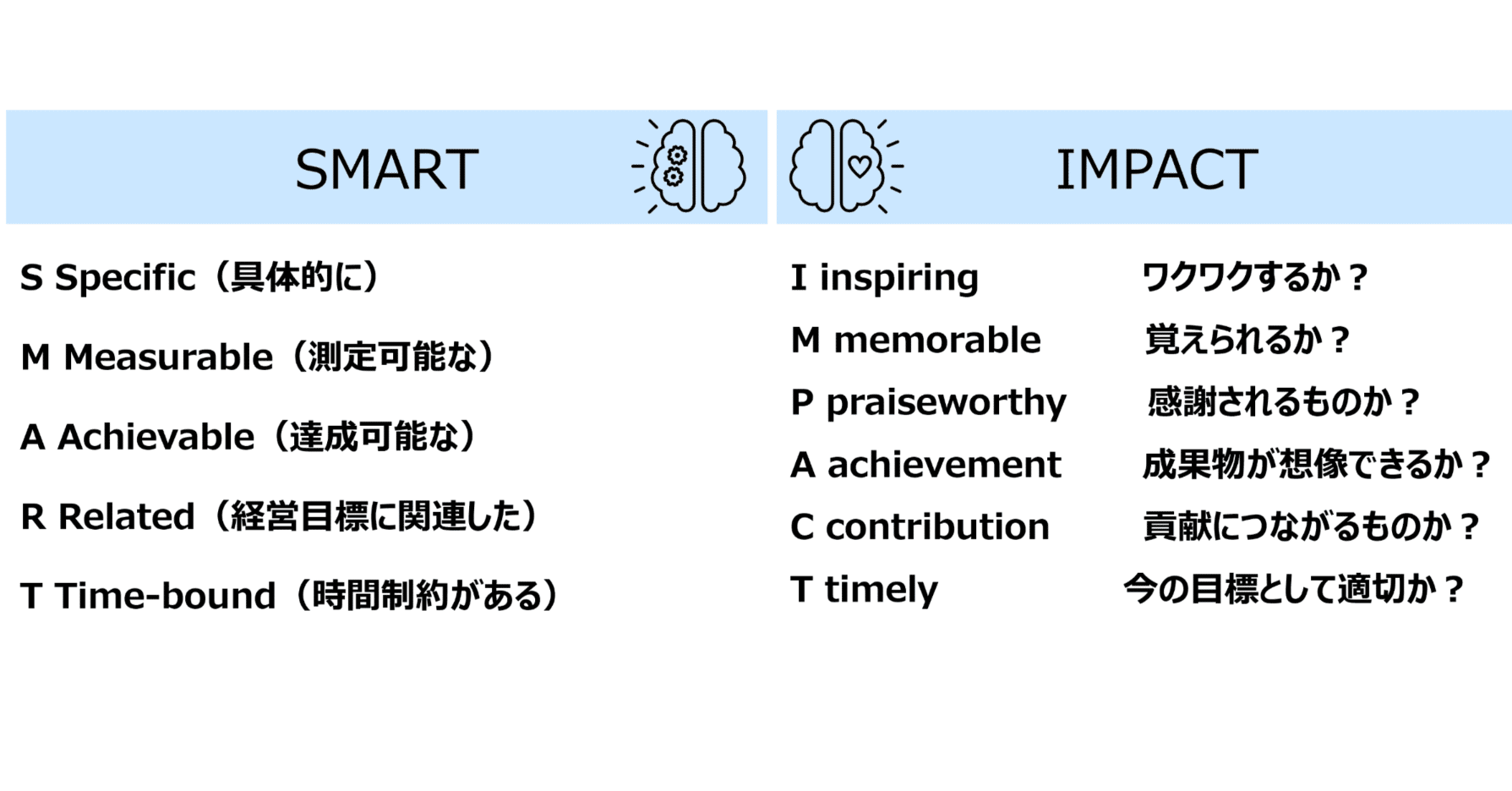 SMART

S Specific（具体的に）

M Measurable（測定可能な）

A Achievable（達成可能な）

R Related（経営目標に関連した）

T Time-bound（時間制約がある）

IMPACT

I inspiring ワクワクするか？

M memorable 覚えられるか？

P praiseworthy 感謝されるものか？

A achievement 成果物が想像できるか？

C contribution 貢献につながるものか？

T timely 今の目標として適切か？